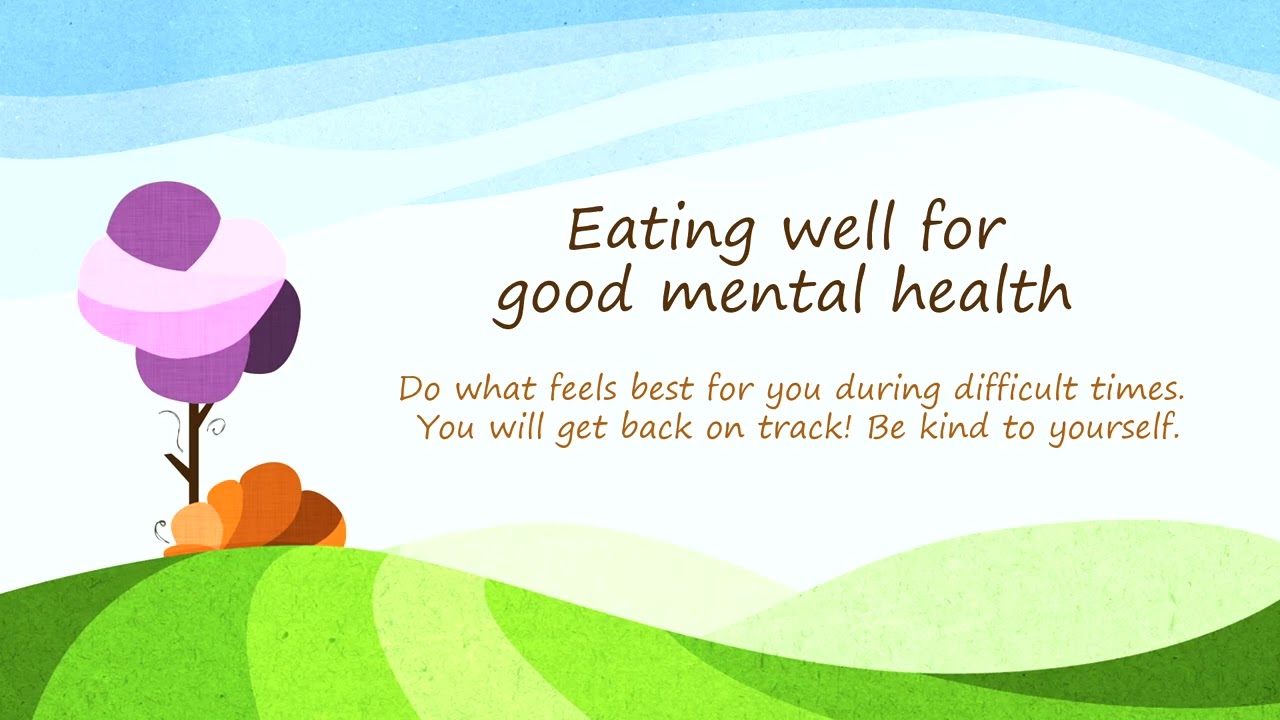 Eating well for good mental health

Do what feels best for you during difficult times. You will get back on track! Be kind to yourself.